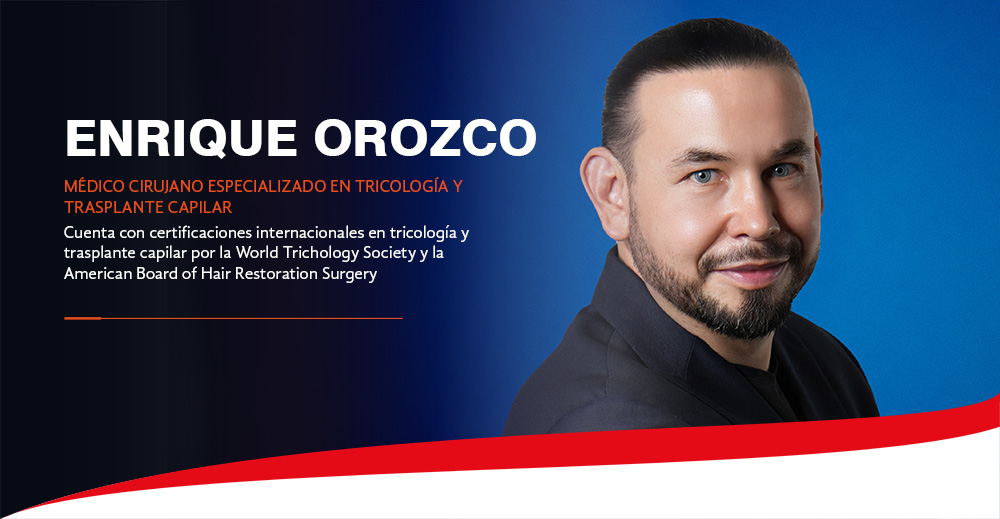 ENRIQUE OROZCO

MÉDICO CIRUJANO ESPECIALIZADO EN TRICOLOGÍA Y TRASPLANTE CAPILAR

Cuenta con certificaciones internacionales en tricología y trasplante capilar por la World Trichology Society y la American Board of Hair Restoration Surgery